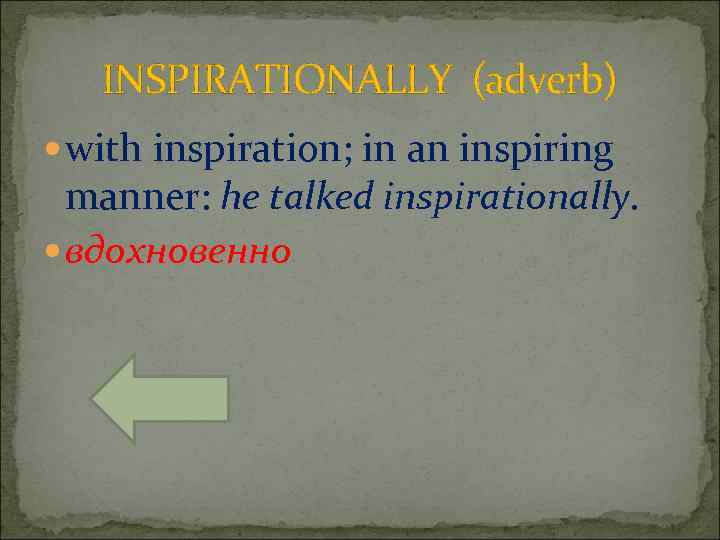 INSPIRATIONALLY (adverb)

with inspiration; in an inspiring manner: he talked inspirationally.

вдохновенно